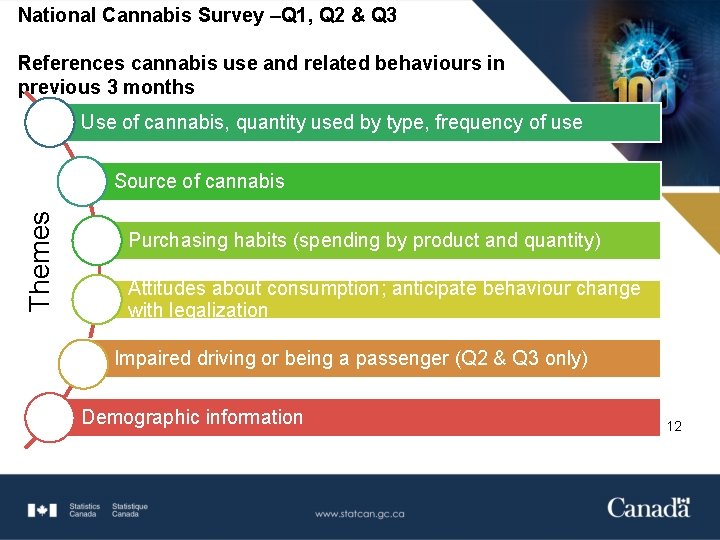 National Cannabis Survey –Q1, Q2 & Q3

References cannabis use and related behaviours in previous 3 months

100

Themes

Use of cannabis, quantity used by type, frequency of use

Source of cannabis

Purchasing habits (spending by product and quantity)

Attitudes about consumption; anticipate behaviour change with legalization

Impaired driving or being a passenger (Q2 & Q3 only)

Demographic information

12

Statistics Canada Statistique Canada

www.statcan.gc.ca

Canada